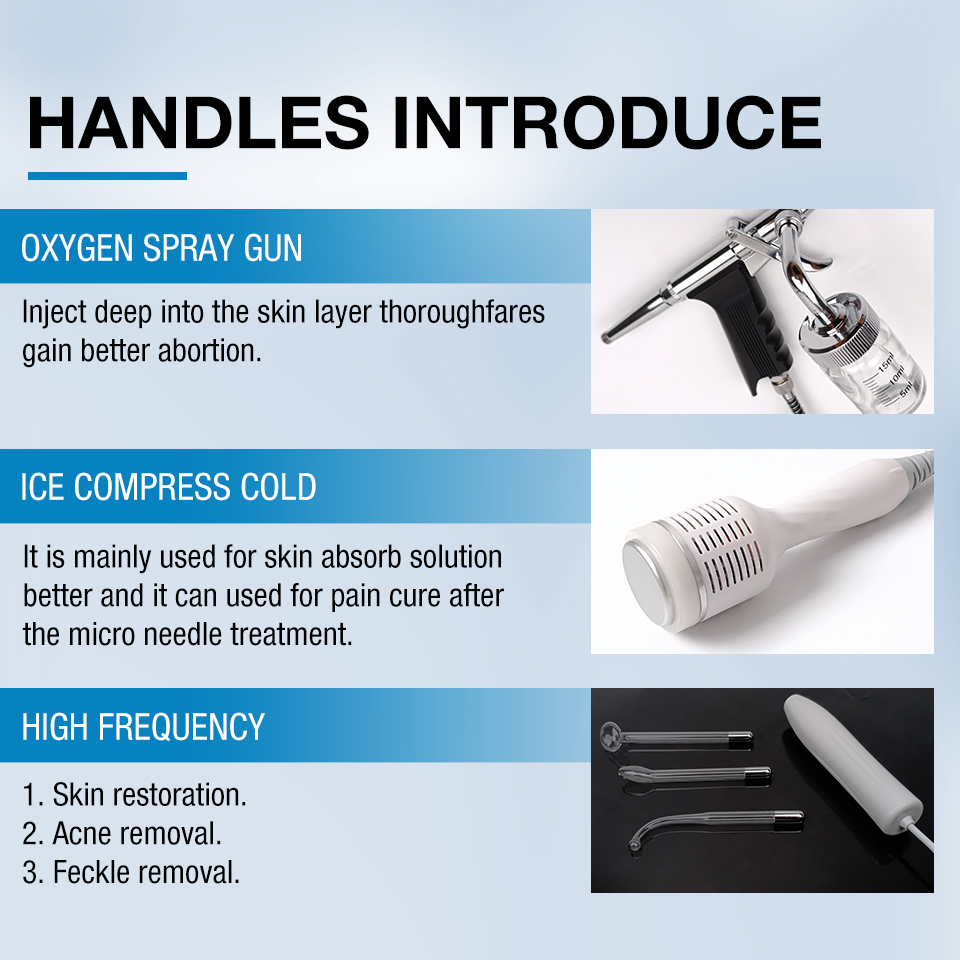 HANDLES INTRODUCE

OXYGEN SPRAY GUN

Inject deep into the skin layer thoroughfares gain better abortion.

15ml
10ml
5ml

ICE COMPRESS COLD

It is mainly used for skin absorb solution better and it can used for pain cure after the micro needle treatment.

HIGH FREQUENCY

1. Skin restoration.
2. Acne removal.
3. Feckle removal.